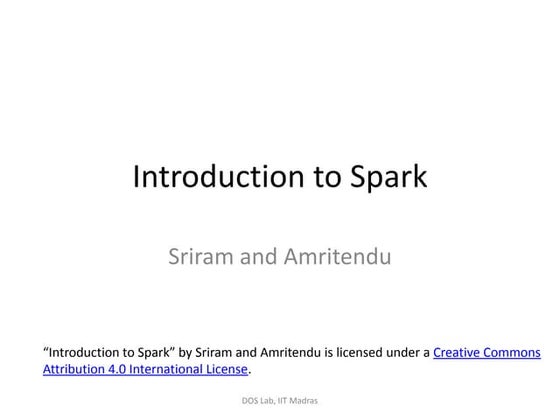 Introduction to Spark

Sriram and Amritendu

“Introduction to Spark” by Sriram and Amritendu is licensed under a Creative Commons Attribution 4.0 International License.

DOS Lab, IIT Madras